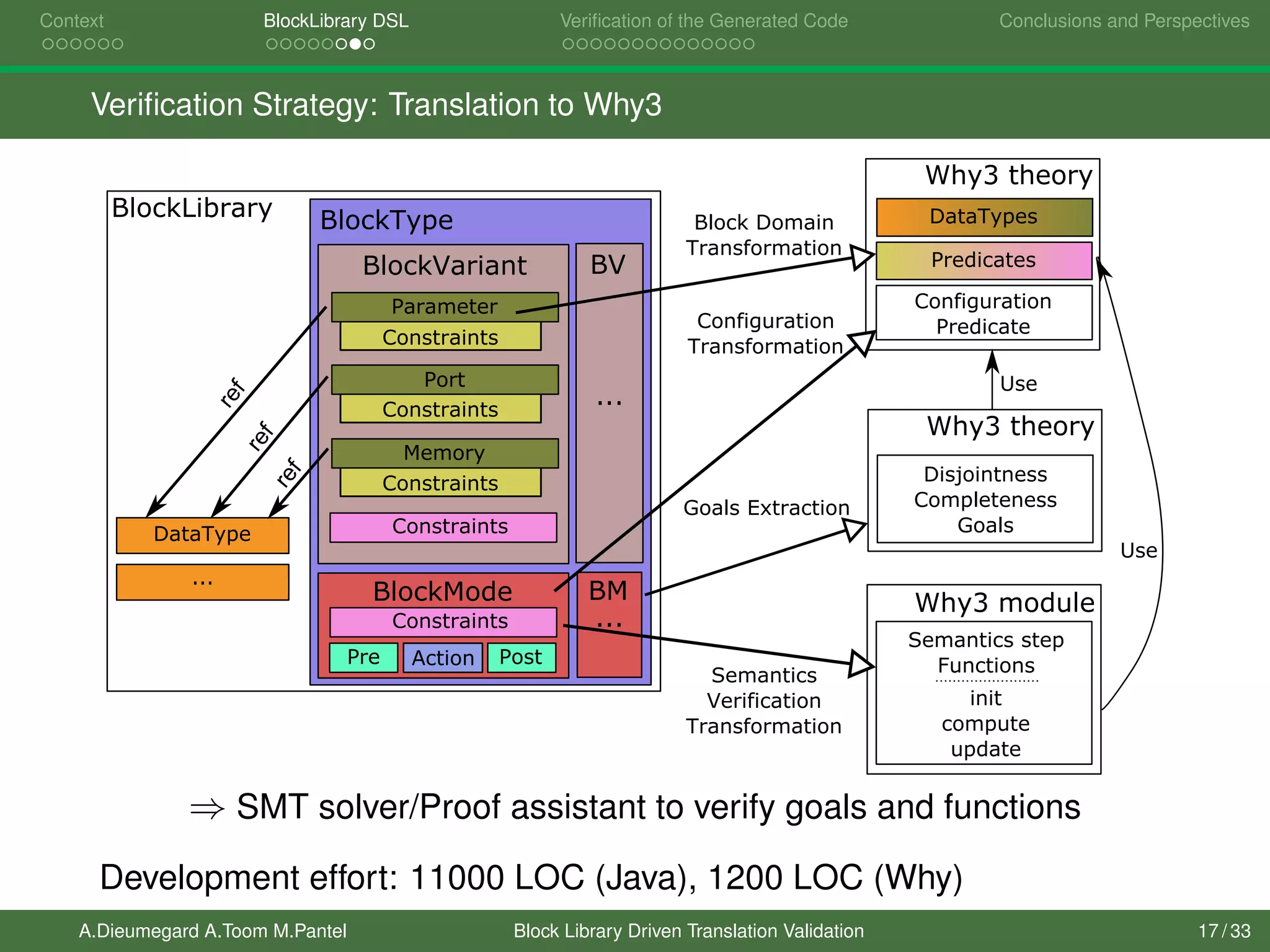 Context BlockLibrary DSL Verification of the Generated Code Conclusions and Perspectives

Verification Strategy: Translation to Why3

BlockLibrary

BlockType

BlockVariant

BV

Parameter

Constraints

Port

Constraints

Memory

Constraints

Constraints

...

ref

ref

ref

DataType

...

BlockMode

Constraints

Pre Action Post

BM

...

Block Domain Transformation

Configuration Transformation

Goals Extraction

Semantics Verification Transformation

Why3 theory

DataTypes

Predicates

Configuration Predicate

Use

Why3 theory

Disjointness Completeness Goals

Use

Why3 module

Semantics step Functions

init compute update

$\Rightarrow$ SMT solver/Proof assistant to verify goals and functions

Development effort: 11000 LOC (Java), 1200 LOC (Why)

A.Dieumegard A.Toom M.Pantel Block Library Driven Translation Validation 17 / 33